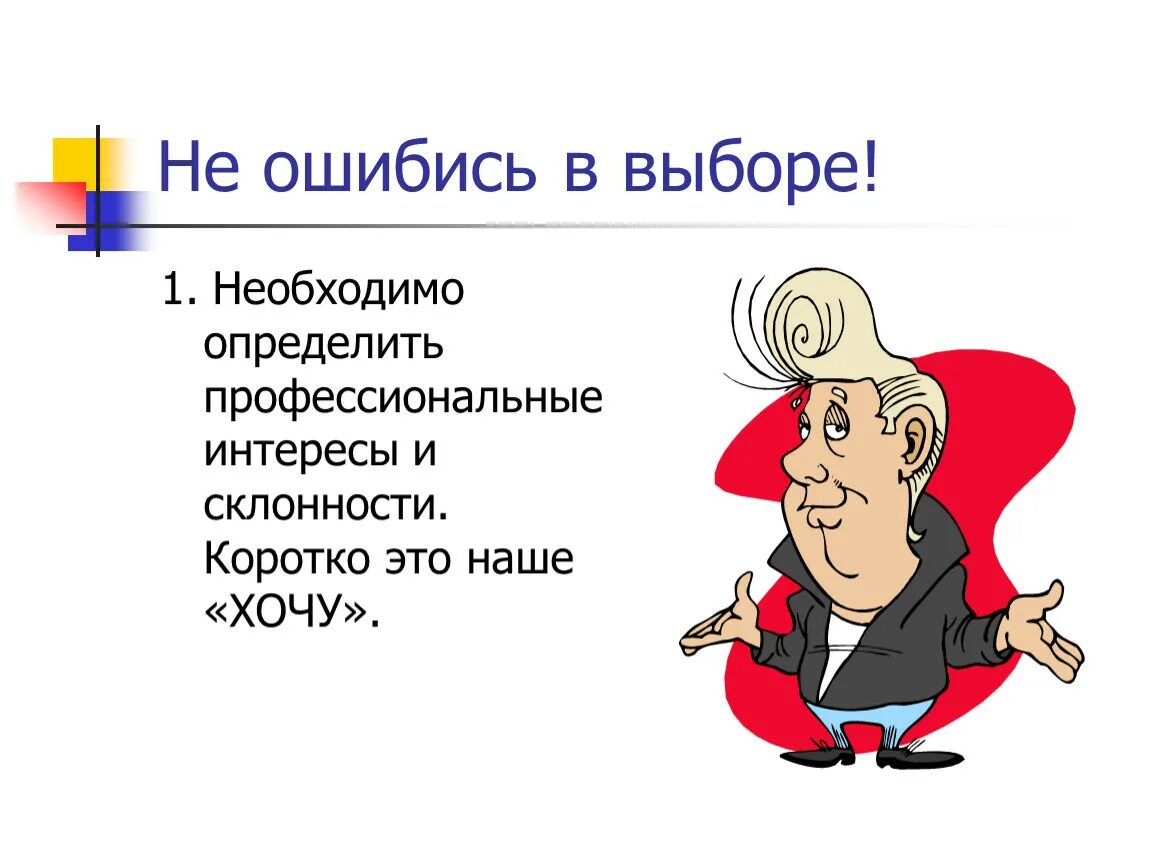 Не ошибись в выборе!

1. Необходимо определить профессиональные интересы и склонности. Коротко это наше «ХОЧУ».